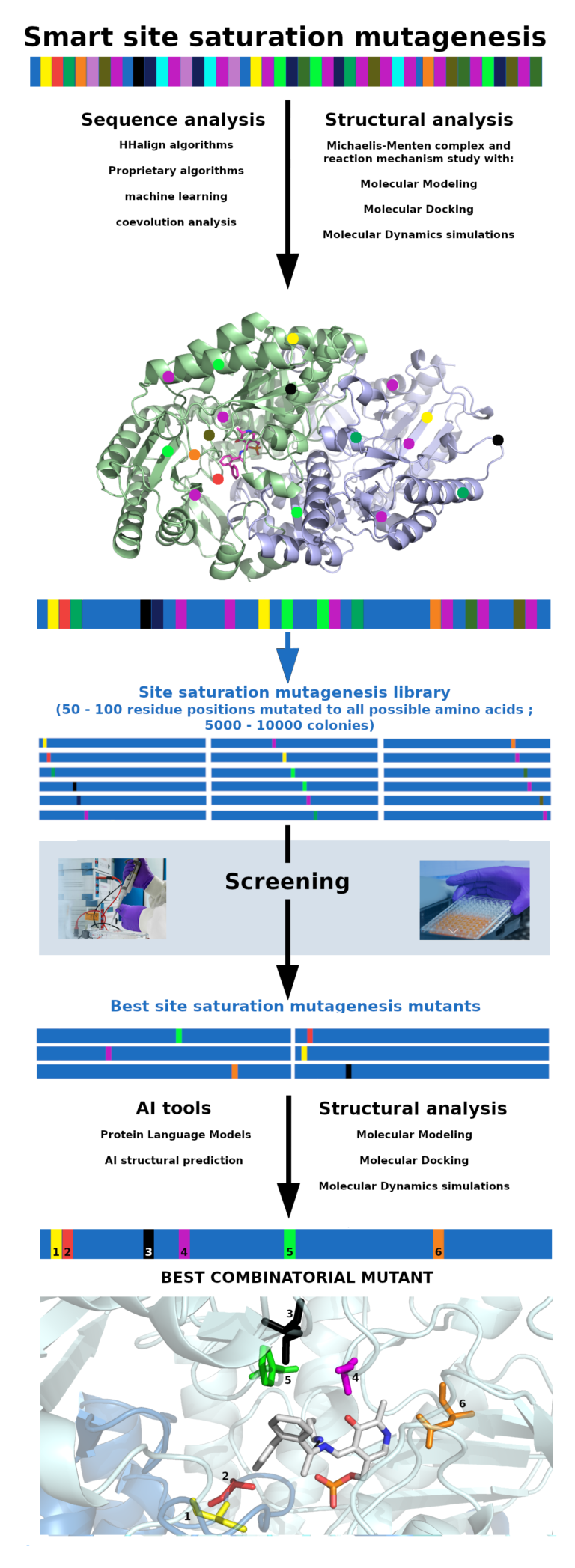 Smart site saturation mutagenesis

Sequence analysis
HHalign algorithms
Proprietary algorithms
machine learning
coevolution analysis

Structural analysis
Michaelis-Menten complex and reaction mechanism study with:
Molecular Modeling
Molecular Docking
Molecular Dynamics simulations

Site saturation mutagenesis library
(50 - 100 residue positions mutated to all possible amino acids ; 5000 - 10000 colonies)

Screening

Best site saturation mutagenesis mutants

AI tools
Protein Language Models
AI structural prediction

Structural analysis
Molecular Modeling
Molecular Docking
Molecular Dynamics simulations

1 2 3 4 5 6

BEST COMBINATORIAL MUTANT

3
5
4
6
2
1